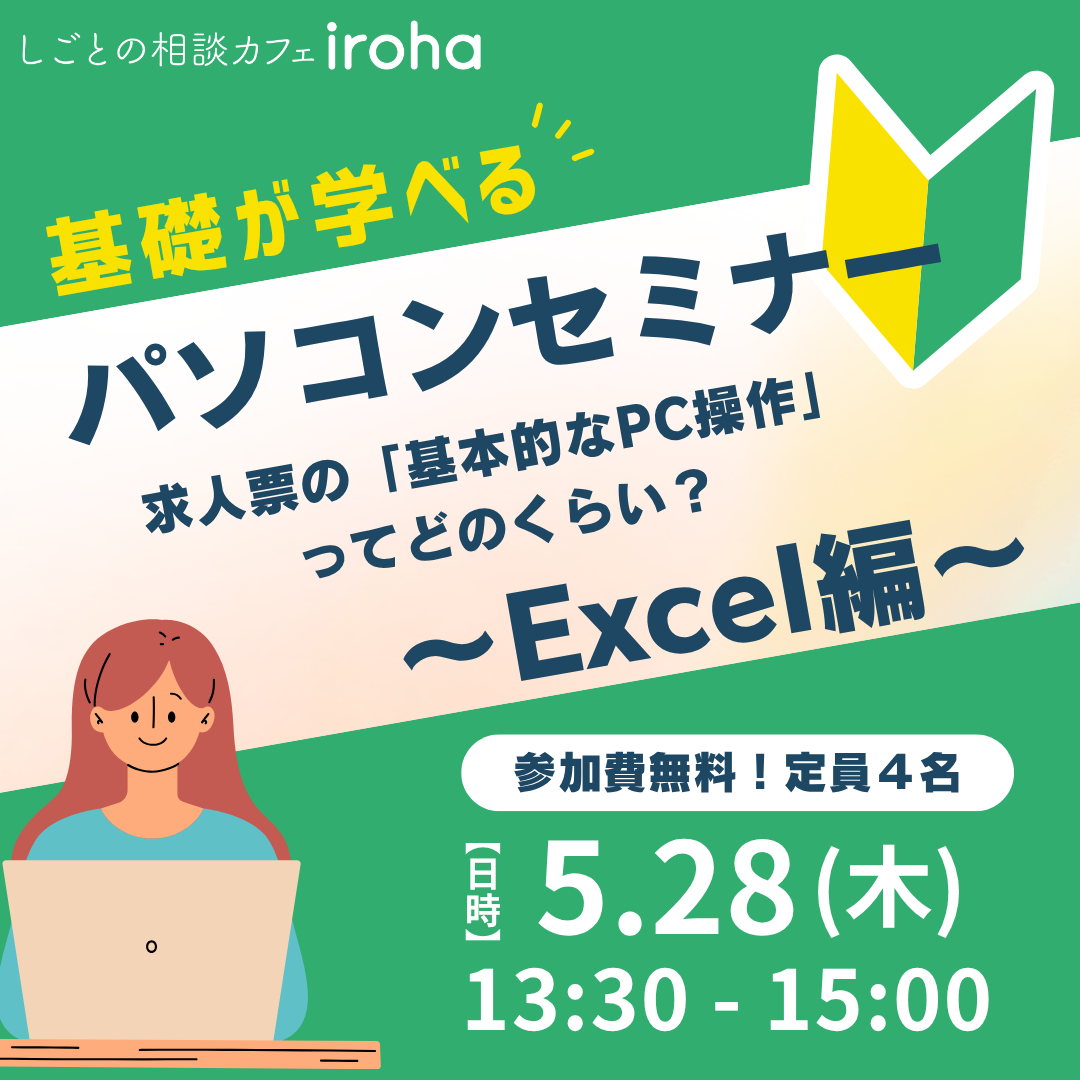 しごとの相談カフェ iroha

基礎が学べる

パソコンセミナー

求人票の「基本的なPC操作」ってどのくらい？

～Excel編～

参加費無料！定員４名

【日時】5.28(木)

13:30 - 15:00